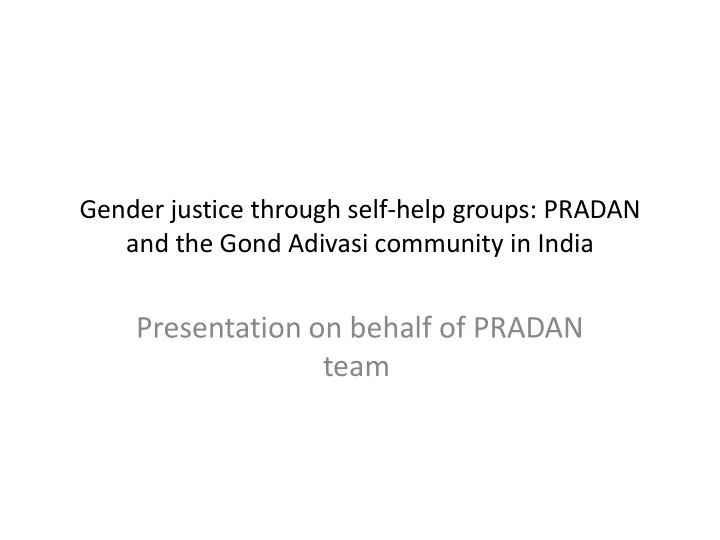 Gender justice through self-help groups: PRADAN and the Gond Adivasi community in India

Presentation on behalf of PRADAN team